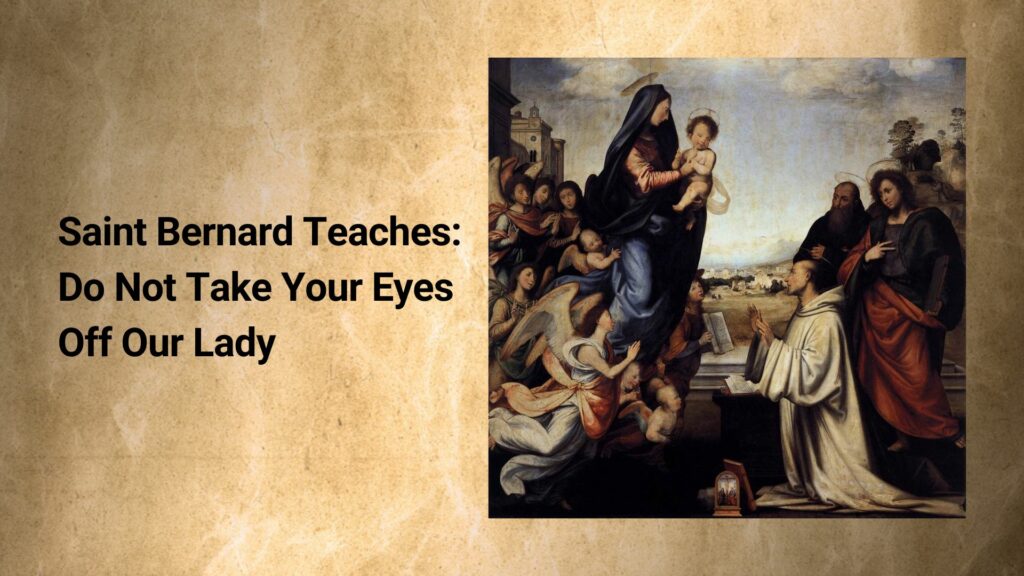 Saint Bernard Teaches: Do Not Take Your Eyes Off Our Lady